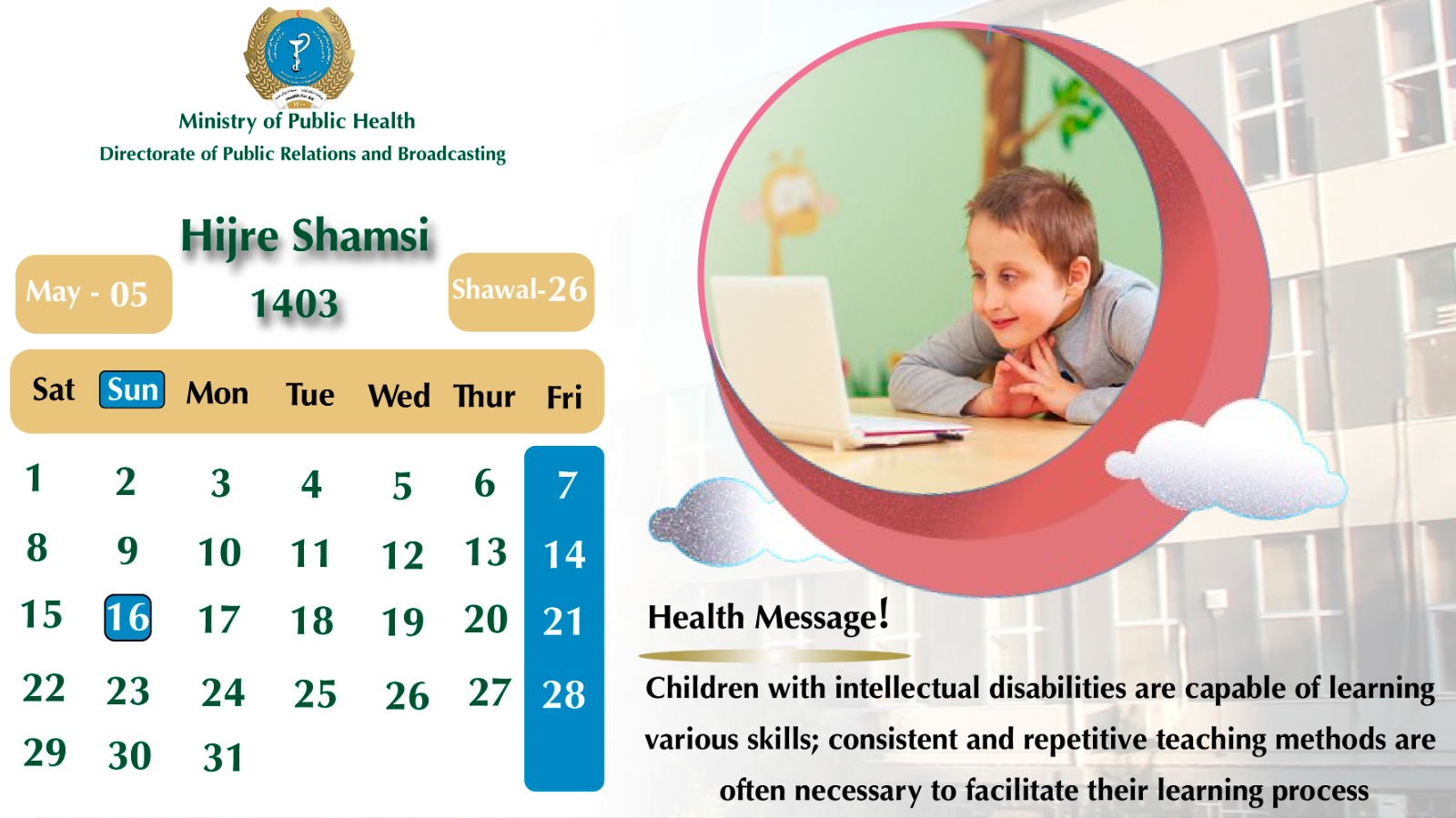 Ministry of Public Health
Directorate of Public Relations and Broadcasting

Hijre Shamsi

May - 05

1403

Shawal-26

| Sat | Sun | Mon | Tue | Wed | Thur | Fri |
|---|---|---|---|---|---|---|
| 1 | 2 | 3 | 4 | 5 | 6 | 7 |
| 8 | 9 | 10 | 11 | 12 | 13 | 14 |
| 15 | 16 | 17 | 18 | 19 | 20 | 21 |
| 22 | 23 | 24 | 25 | 26 | 27 | 28 |
| 29 | 30 | 31 | | | | |

Health Message!

Children with intellectual disabilities are capable of learning various skills; consistent and repetitive teaching methods are often necessary to facilitate their learning process